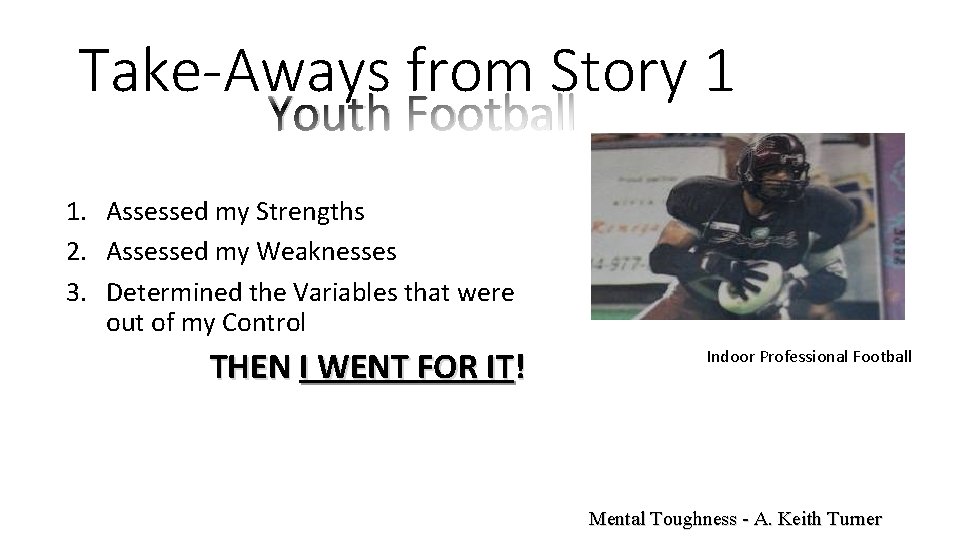 Take-Aways from Story 1
Youth Football

1. Assessed my Strengths
2. Assessed my Weaknesses
3. Determined the Variables that were out of my Control

THEN I WENT FOR IT!

Indoor Professional Football

Mental Toughness - A. Keith Turner